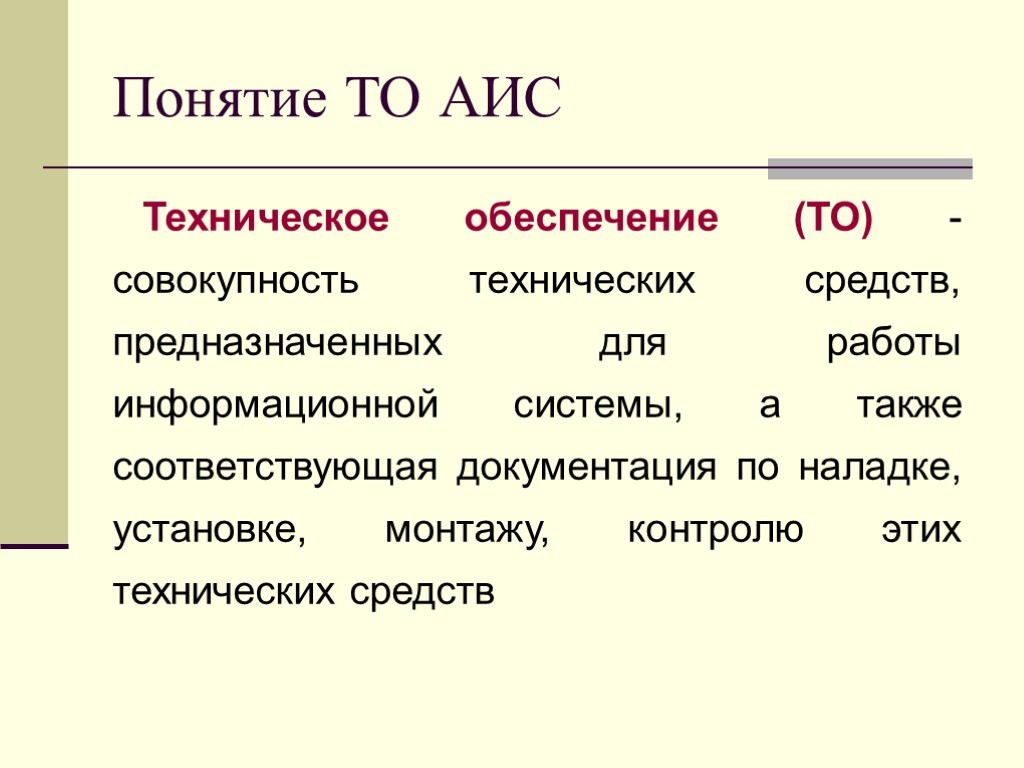 Понятие ТО АИС

Техническое обеспечение (ТО) - совокупность технических средств, предназначенных для работы информационной системы, а также соответствующая документация по наладке, установке, монтажу, контролю этих технических средств